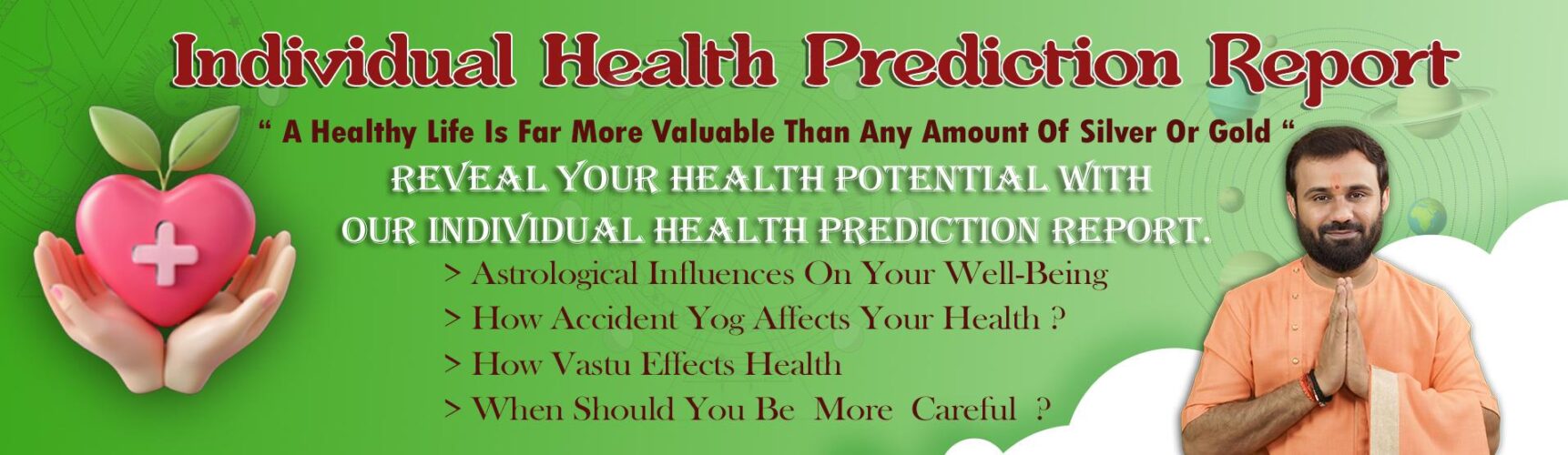 Individual Health Prediction Report

“ A Healthy Life Is Far More Valuable Than Any Amount Of Silver Or Gold “

REVEAL YOUR HEALTH POTENTIAL WITH OUR INDIVIDUAL HEALTH PREDICTION REPORT.

> Astrological Influences On Your Well-Being
> How Accident Yog Affects Your Health ?
> How Vastu Effects Health
> When Should You Be More Careful ?